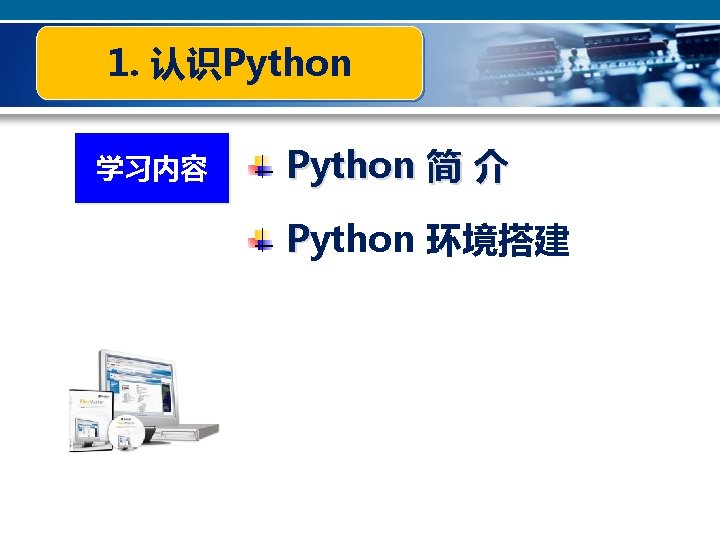 1. 认识Python

学习内容

Python 简 介

Python 环境搭建